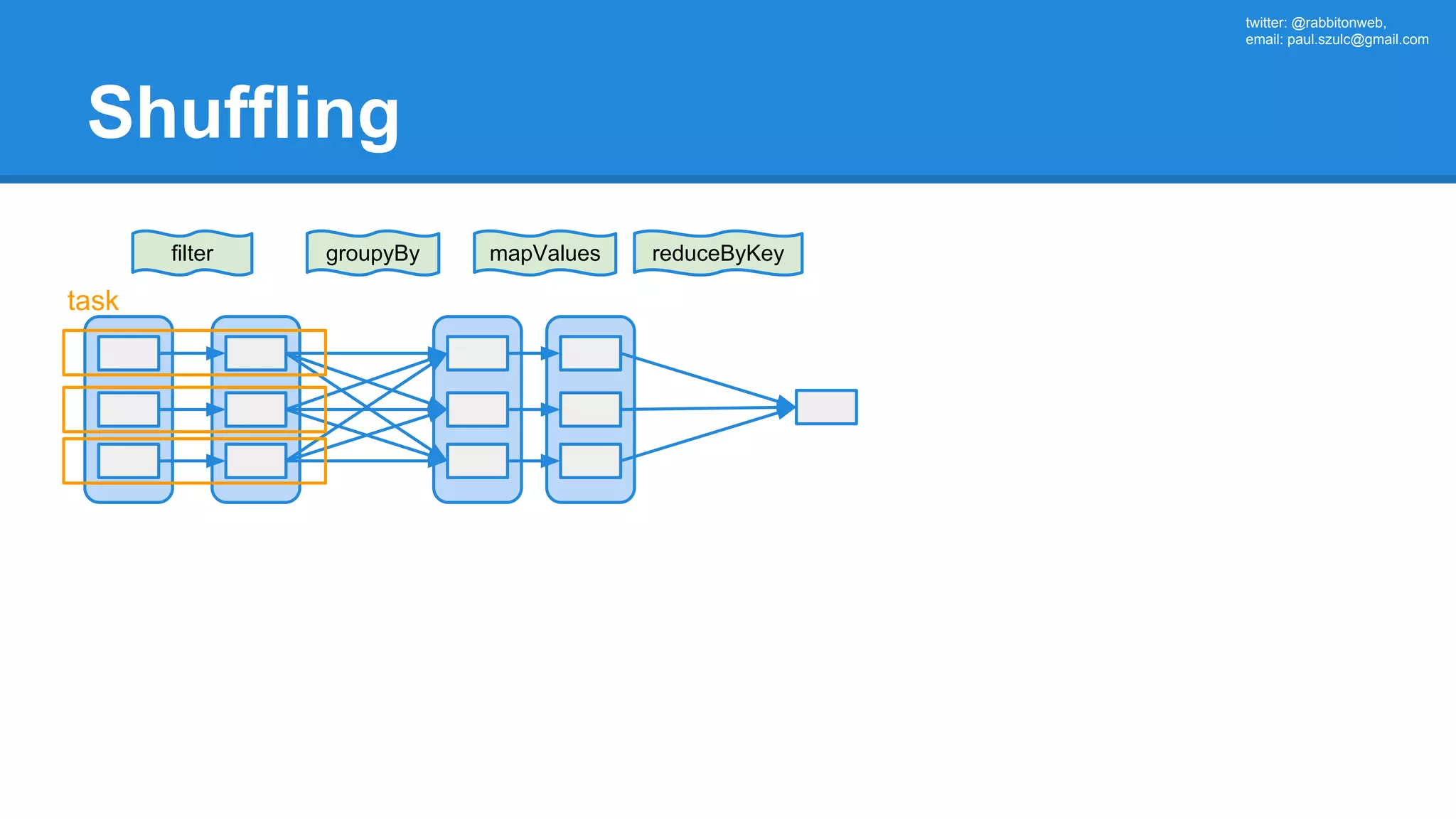 twitter: @rabbitonweb,
email: paul.szulc@gmail.com

Shuffling

filter

groupyBy

mapValues

reduceByKey

task